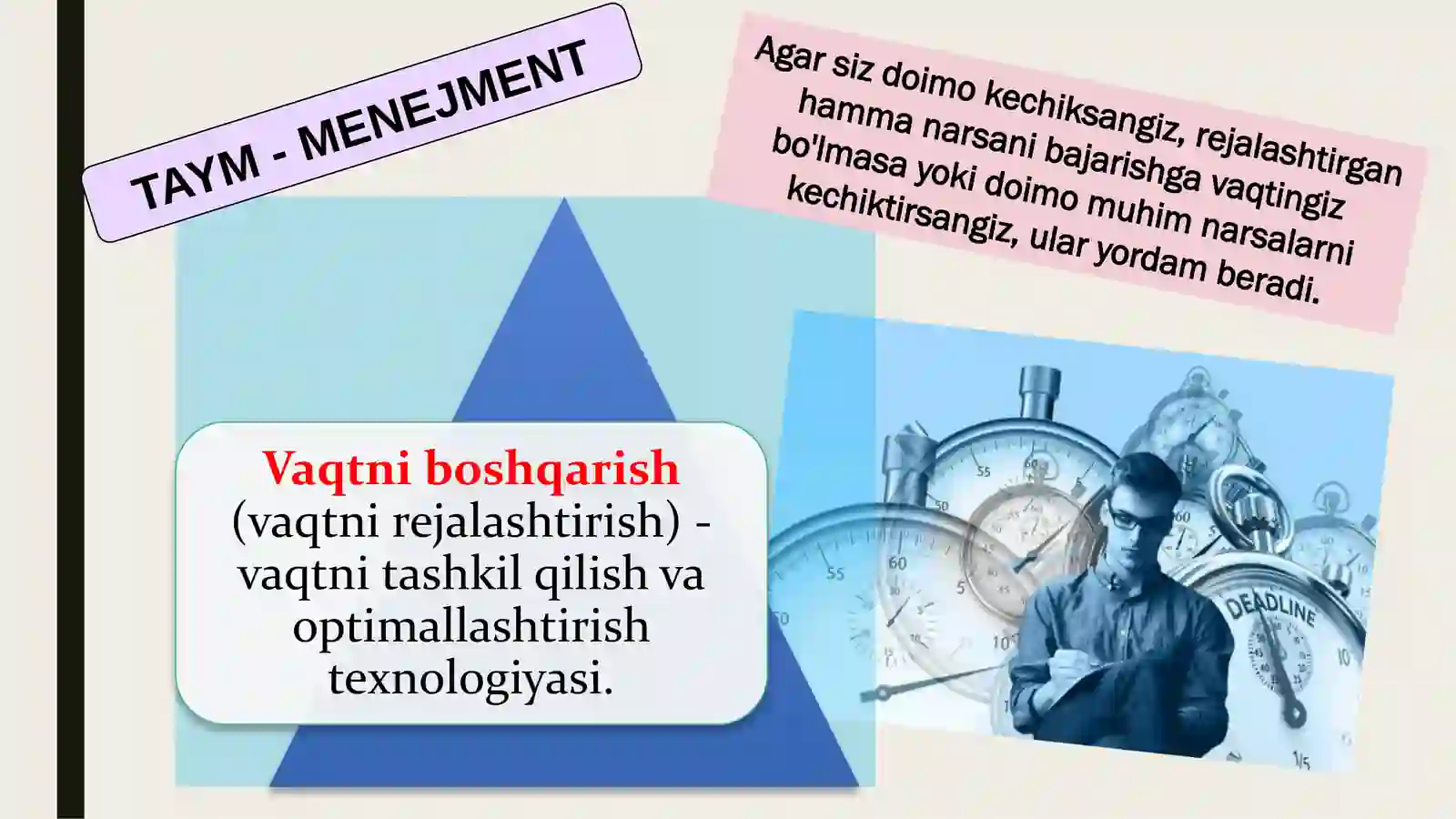 TAYM - MENEJMENT

Agar siz doimo kechiksangiz, rejalashtirgan hamma narsani bajarishga vaqtingiz bo'lmasa yoki doimo muhim narsalarni kechiktirsangiz, ular yordam beradi.

Vaqtni boshqarish (vaqtni rejalashtirish) - vaqtni tashkil qilish va optimallashtirish texnologiyasi.

DEADLINE